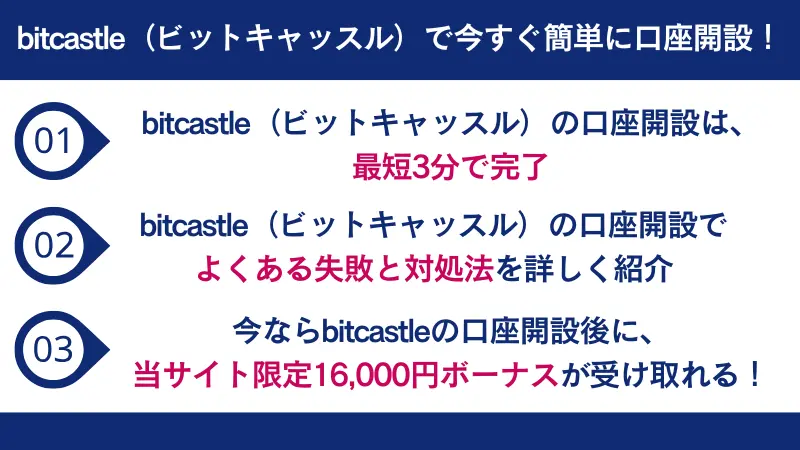 bitcastle（ビットキャッスル）で今すぐ簡単に口座開設！

01

bitcastle（ビットキャッスル）の口座開設は、最短3分で完了

02

bitcastle（ビットキャッスル）の口座開設でよくある失敗と対処法を詳しく紹介

03

今ならbitcastleの口座開設後に、当サイト限定16,000円ボーナスが受け取れる！